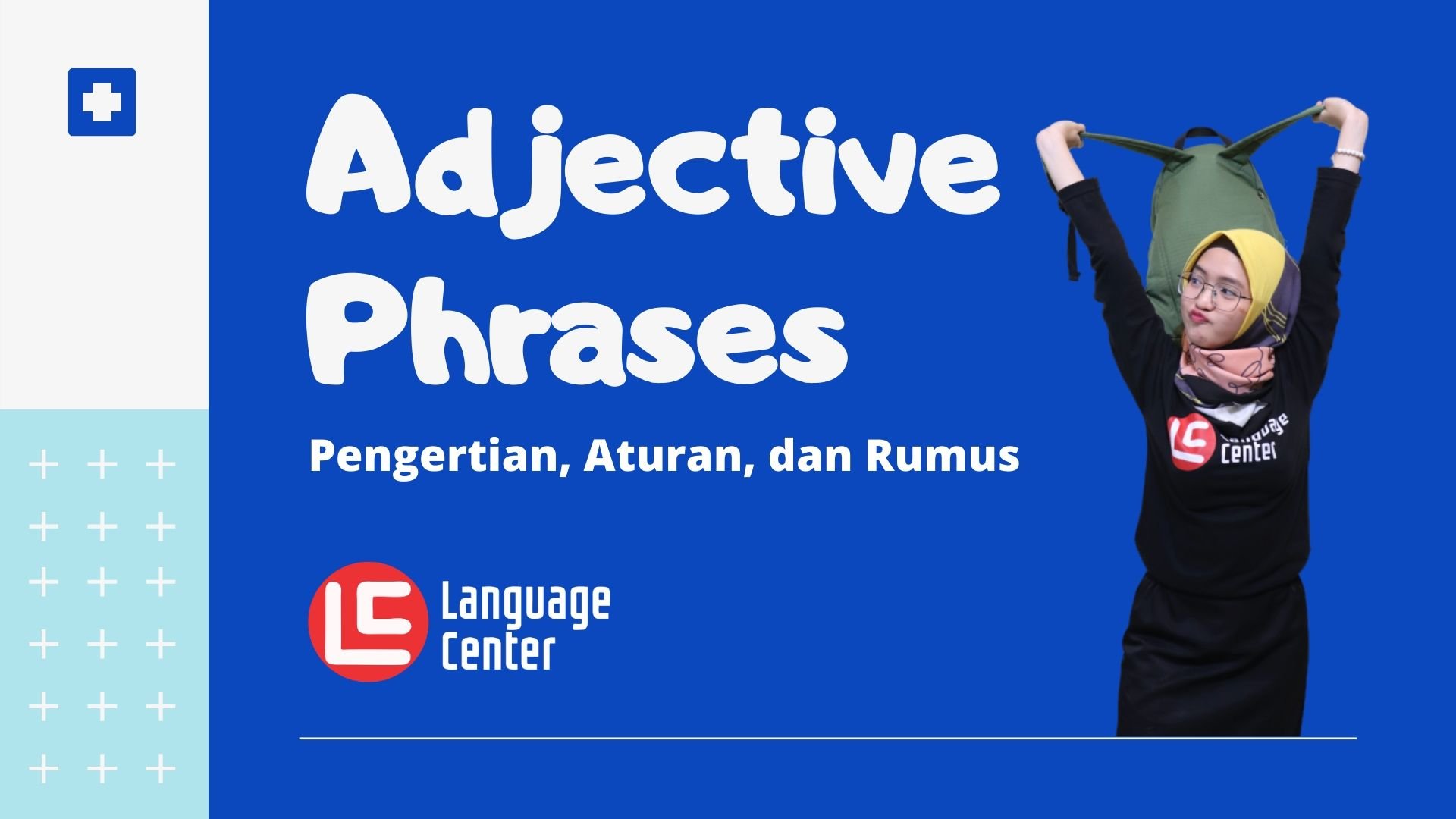 Adjective Phrases

Pengertian, Aturan, dan Rumus

LC Language Center

LC Language Center